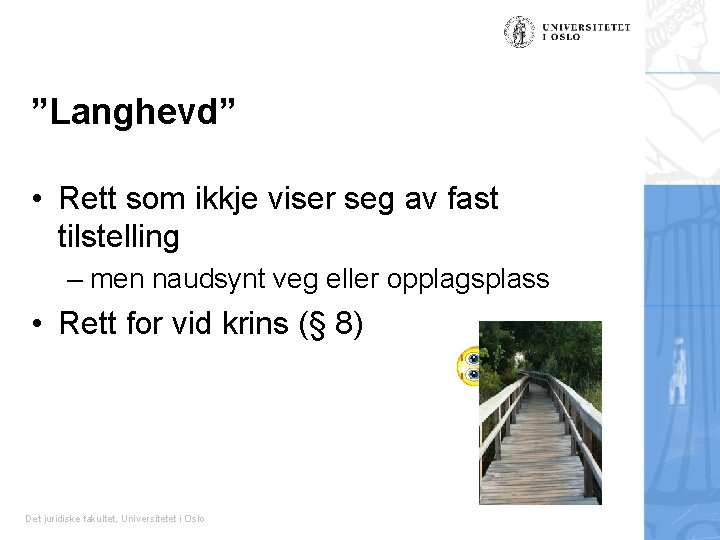 UNIVERSITETET I OSLO

”Langhevd”

• Rett som ikkje viser seg av fast tilstelling
– men naudsynt veg eller opplagsplass
• Rett for vid krins (§ 8)

Det juridiske fakultet, Universitetet i Oslo